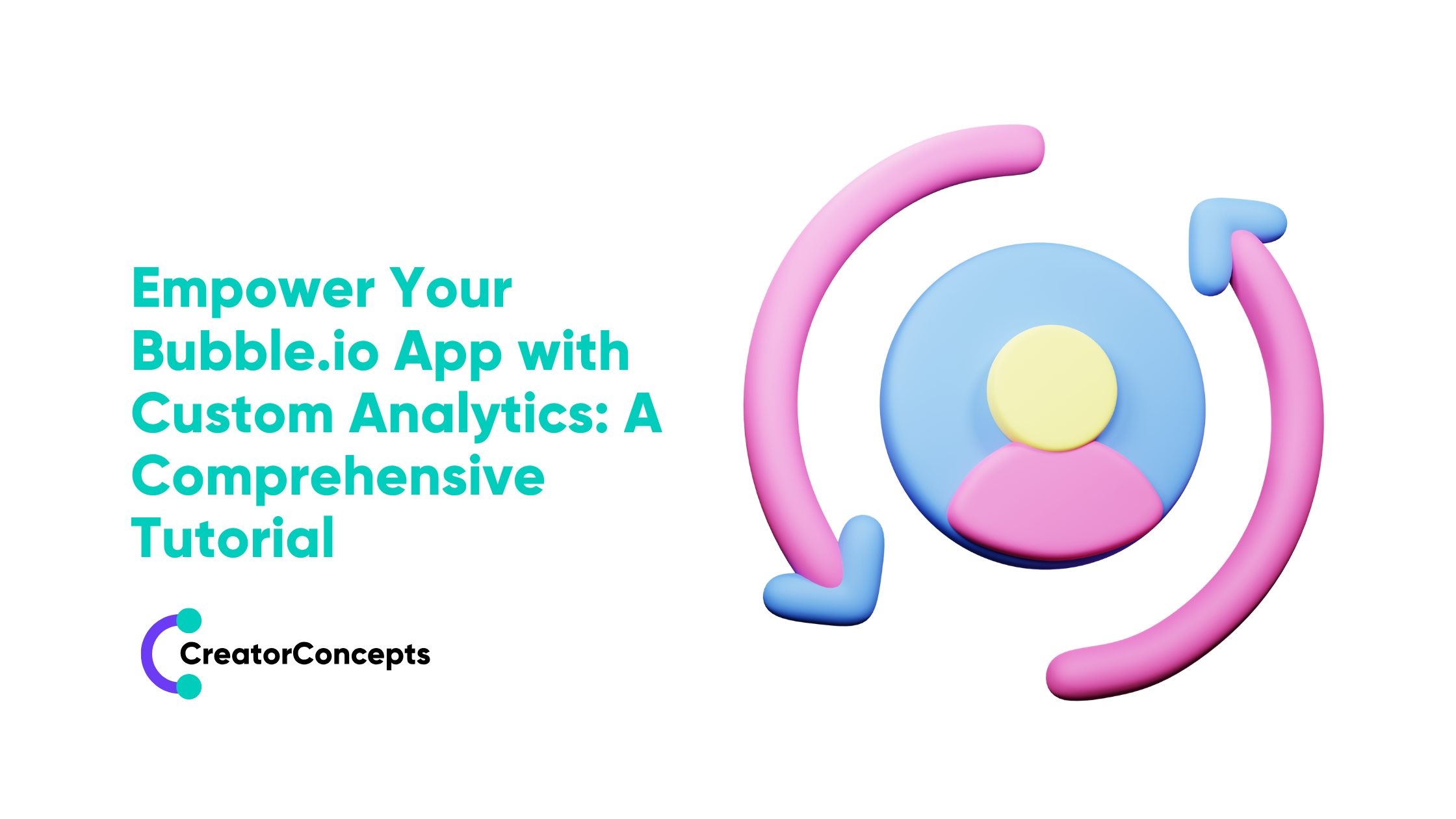 Empower Your Bubble.io App with Custom Analytics: A Comprehensive Tutorial

CreatorConcepts